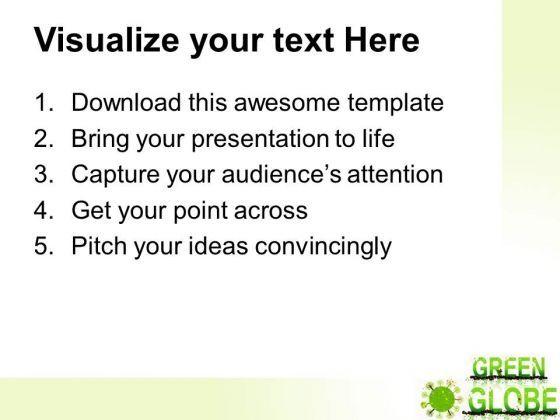 Visualize your text Here

1. Download this awesome template
2. Bring your presentation to life
3. Capture your audience's attention
4. Get your point across
5. Pitch your ideas convincingly

GREEN
GLOBE